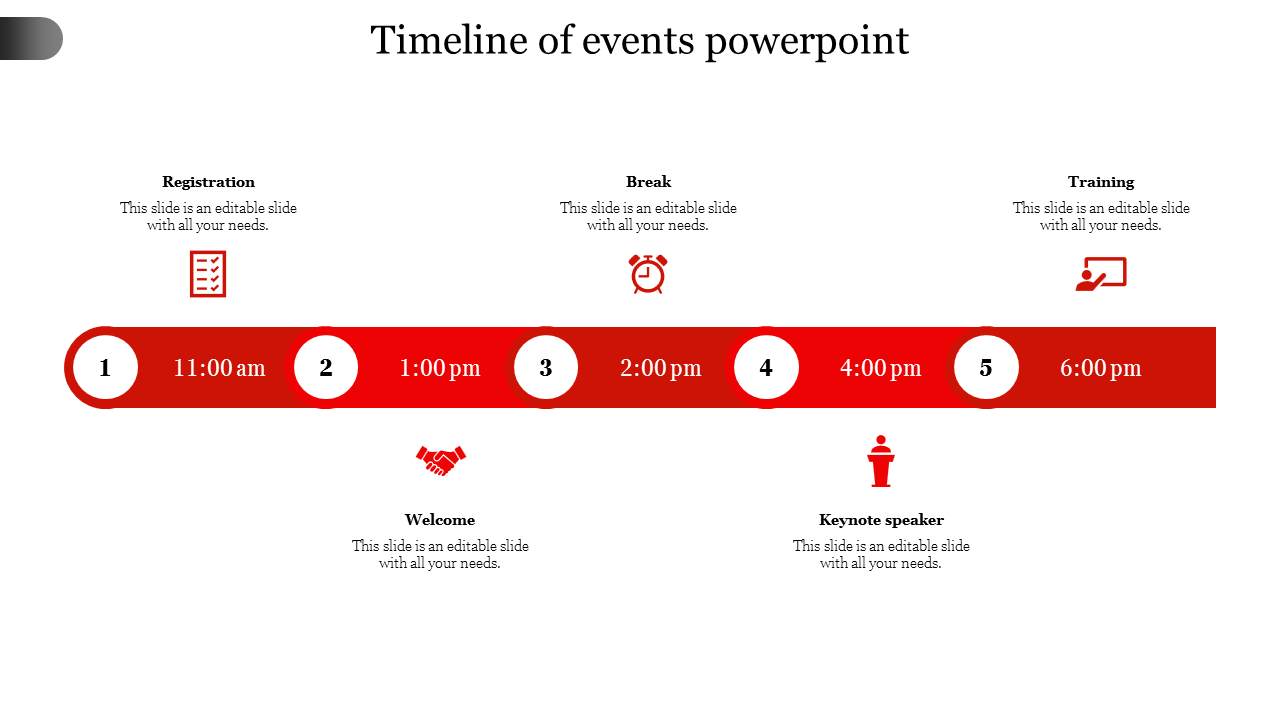 Timeline of events powerpoint

Registration
This slide is an editable slide with all your needs.

Break
This slide is an editable slide with all your needs.

Training
This slide is an editable slide with all your needs.

1 11:00 am 2 1:00 pm 3 2:00 pm 4 4:00 pm 5 6:00 pm

Welcome
This slide is an editable slide with all your needs.

Keynote speaker
This slide is an editable slide with all your needs.